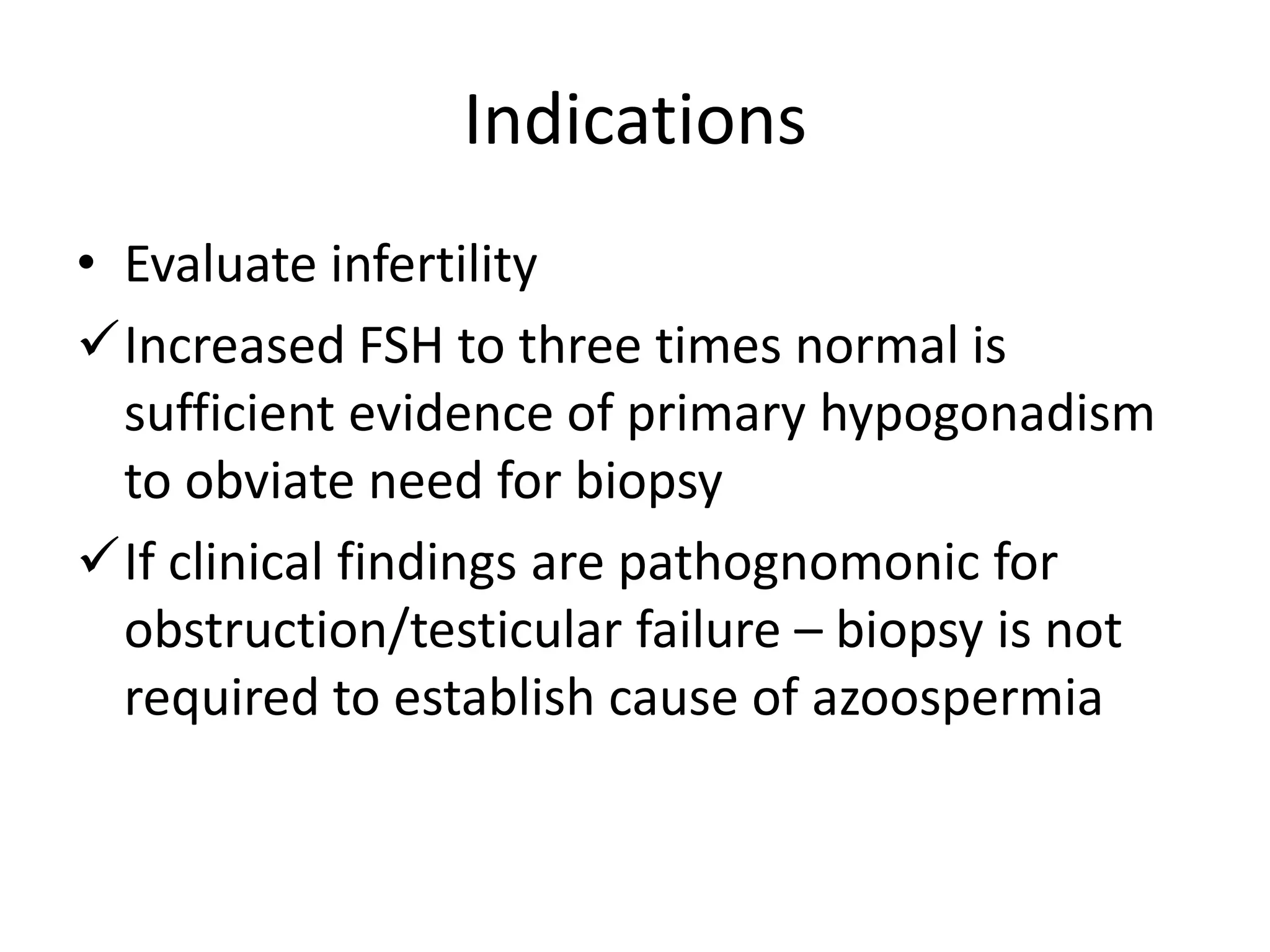 Indications

• Evaluate infertility

✓ Increased FSH to three times normal is sufficient evidence of primary hypogonadism to obviate need for biopsy

✓ If clinical findings are pathognomonic for obstruction/testicular failure – biopsy is not required to establish cause of azoospermia